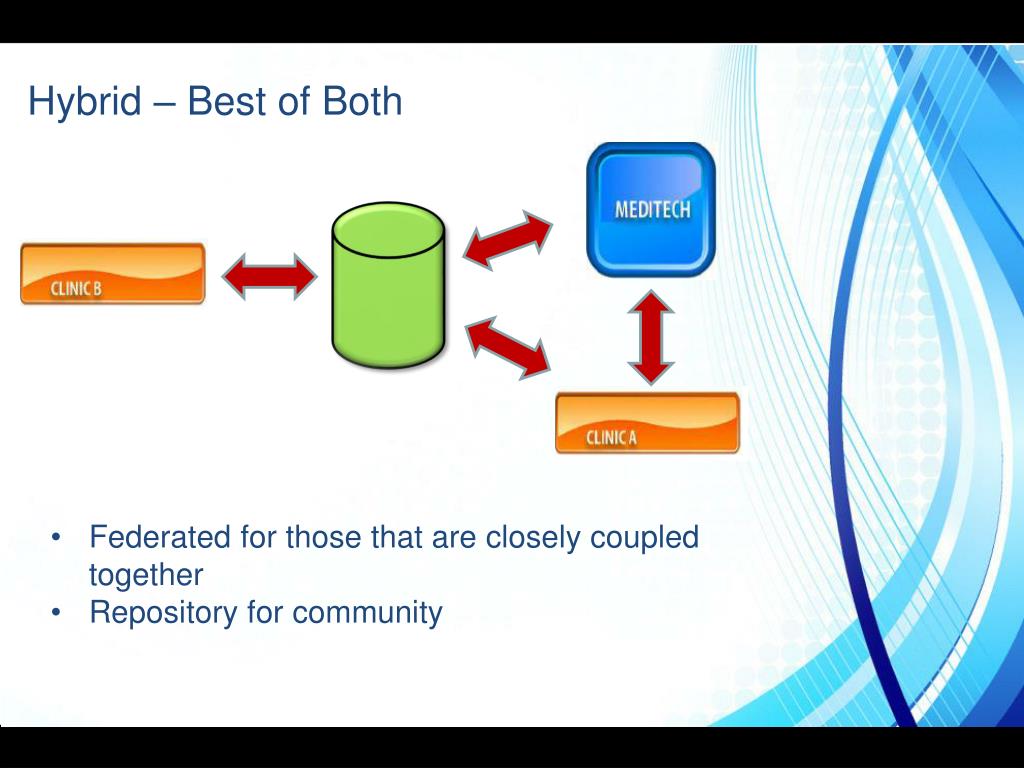 Hybrid – Best of Both

CLINIC B

MEDITECH

CLINIC A

• Federated for those that are closely coupled together
• Repository for community